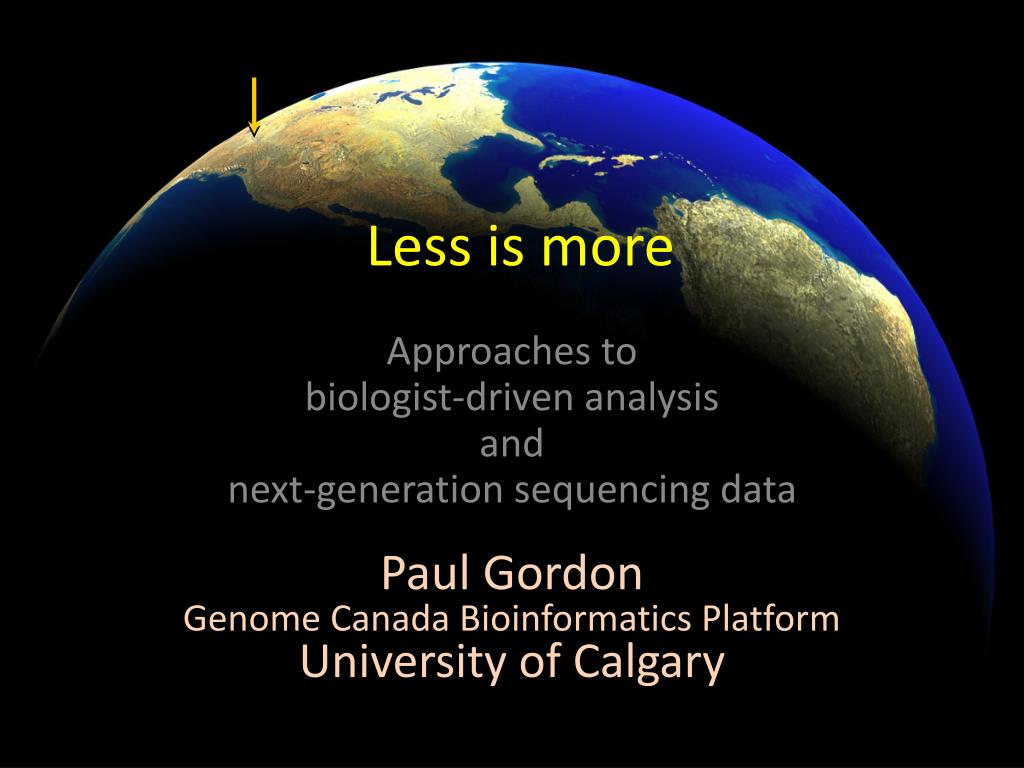 Less is more

Approaches to
biologist-driven analysis
and
next-generation sequencing data

Paul Gordon
Genome Canada Bioinformatics Platform
University of Calgary